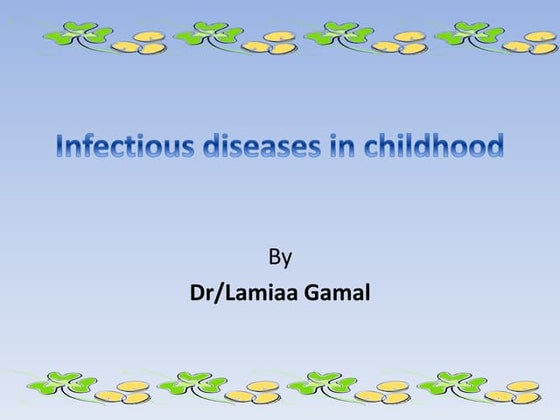 Infectious diseases in childhood

By
Dr/Lamiaa Gamal